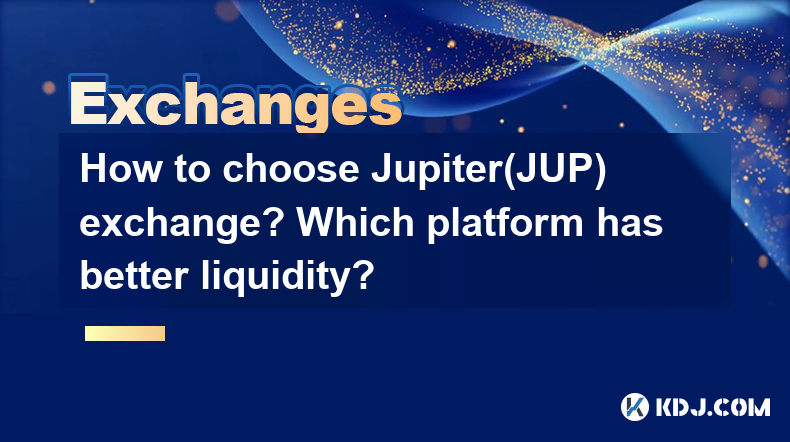 Exchanges

How to choose Jupiter(JUP) exchange? Which platform has better liquidity?

KDJ.COM